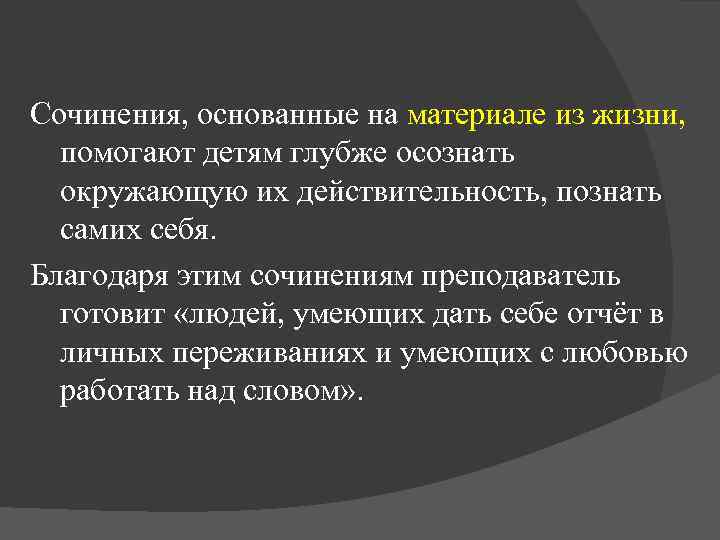 Сочинения, основанные на материале из жизни, помогают детям глубже осознать окружающую их действительность, познать самих себя.

Благодаря этим сочинениям преподаватель готовит «людей, умеющих дать себе отчёт в личных переживаниях и умеющих с любовью работать над словом».